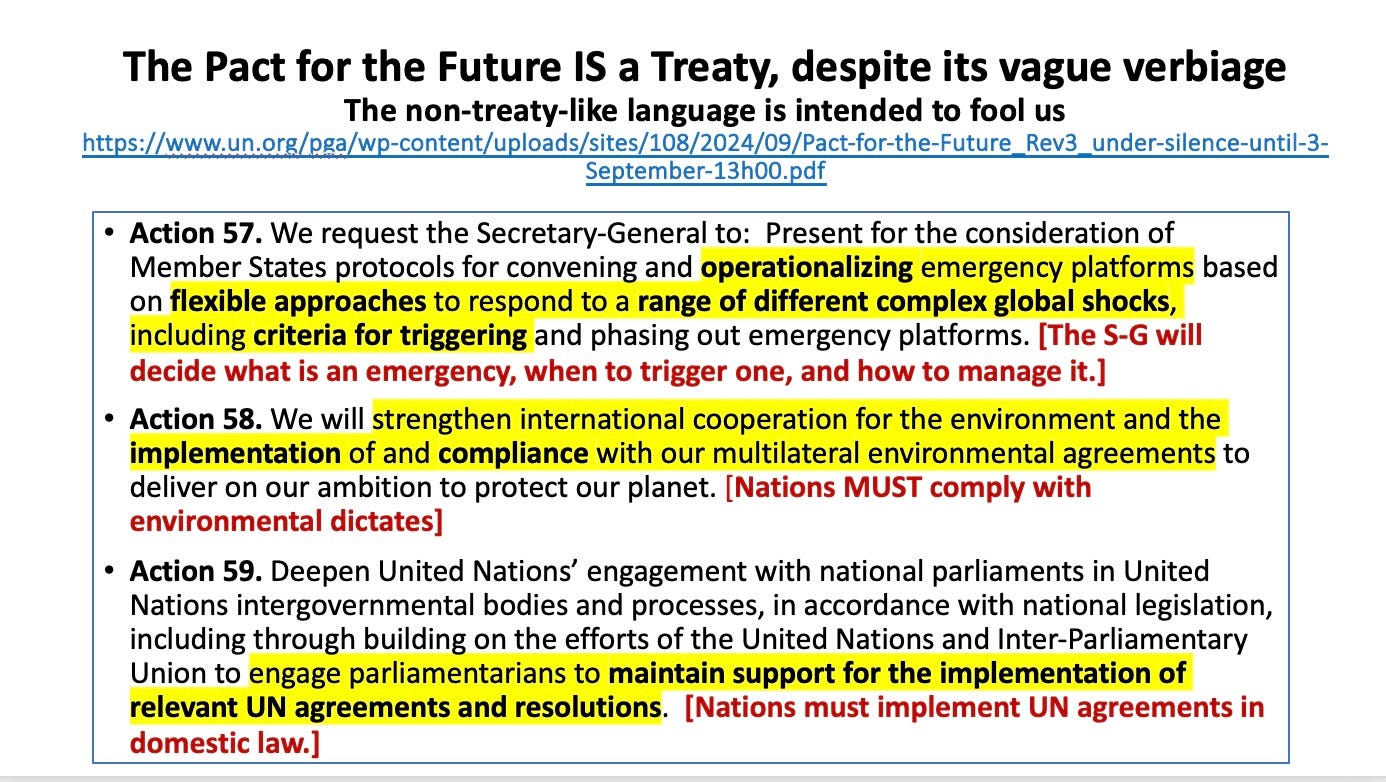 The Pact for the Future IS a Treaty, despite its vague verbiage

The non-treaty-like language is intended to fool us

https://www.un.org/pga/wp-content/uploads/sites/108/2024/09/Pact-for-the-Future_Rev3_under-silence-until-3-September-13h00.pdf

• Action 57. We request the Secretary-General to: Present for the consideration of Member States protocols for convening and operationalizing emergency platforms based on flexible approaches to respond to a range of different complex global shocks, including criteria for triggering and phasing out emergency platforms. [The S-G will decide what is an emergency, when to trigger one, and how to manage it.]

• Action 58. We will strengthen international cooperation for the environment and the implementation of and compliance with our multilateral environmental agreements to deliver on our ambition to protect our planet. [Nations MUST comply with environmental dictates]

• Action 59. Deepen United Nations' engagement with national parliaments in United Nations intergovernmental bodies and processes, in accordance with national legislation, including through building on the efforts of the United Nations and Inter-Parliamentary Union to engage parliamentarians to maintain support for the implementation of relevant UN agreements and resolutions. [Nations must implement UN agreements in domestic law.]